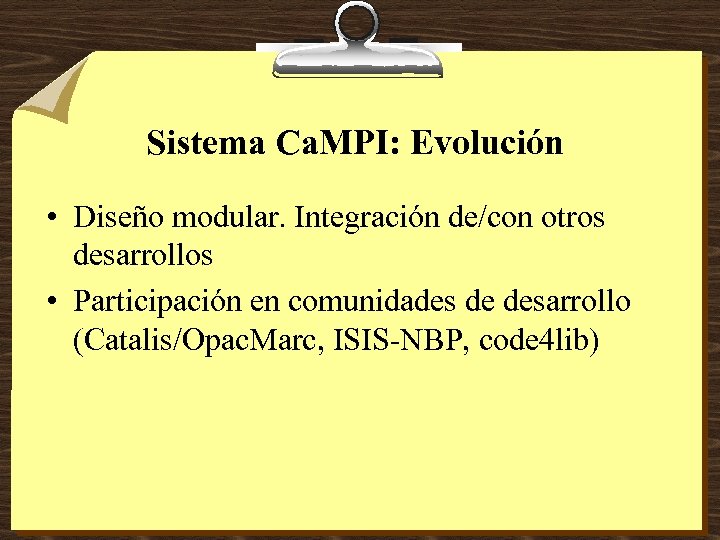 Sistema CaMPI: Evolución

• Diseño modular. Integración de/con otros desarrollos
• Participación en comunidades de desarrollo (Catalis/OpacMarc, ISIS-NBP, code4lib)